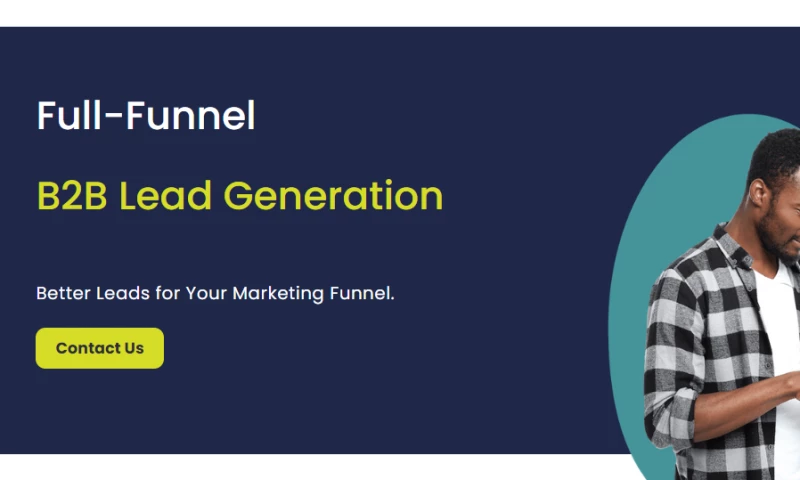 Full-Funnel

B2B Lead Generation

Better Leads for Your Marketing Funnel.

Contact Us